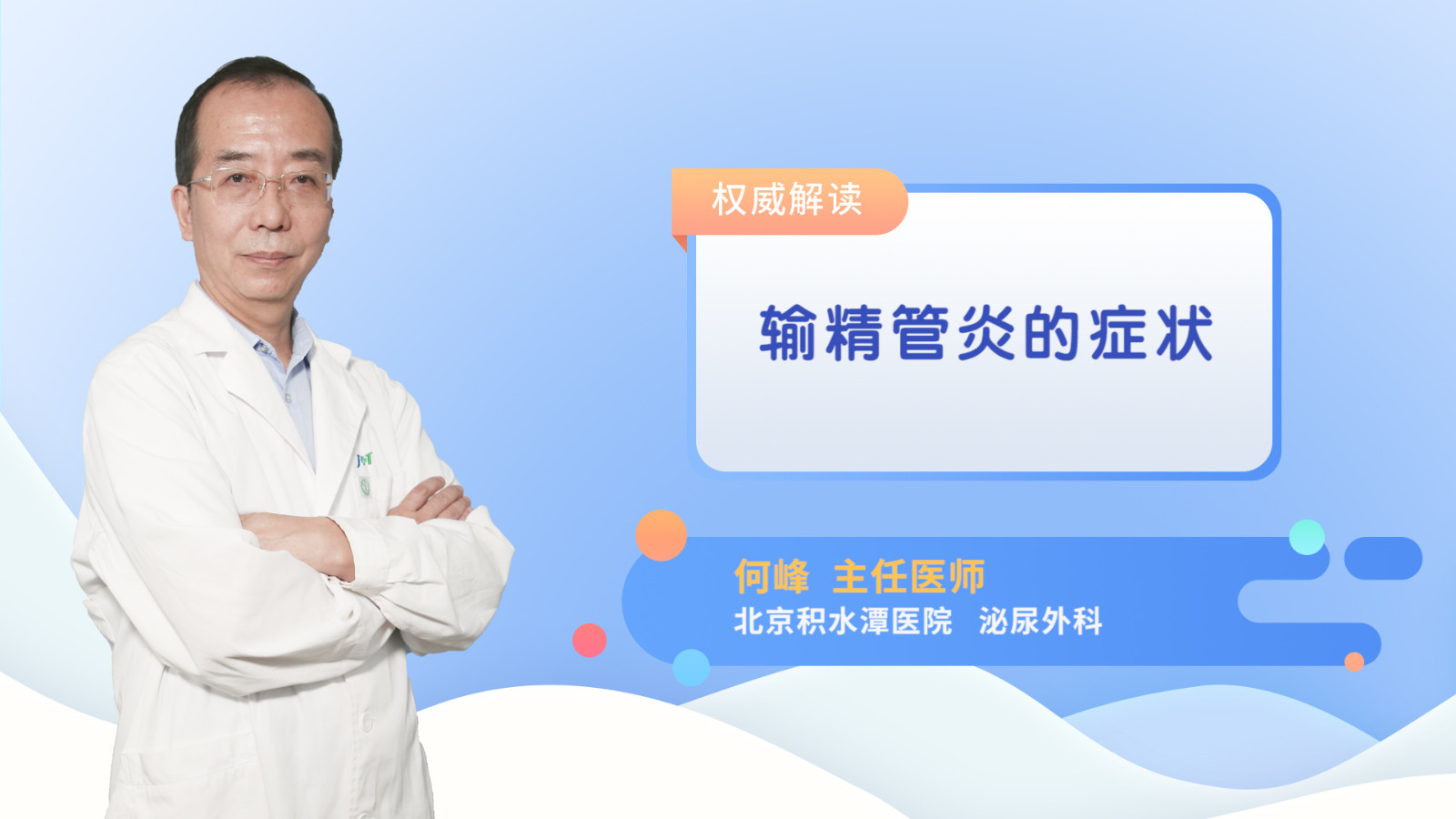 权威解读

输精管炎的症状

何峰 主任医师
北京积水潭医院 泌尿外科